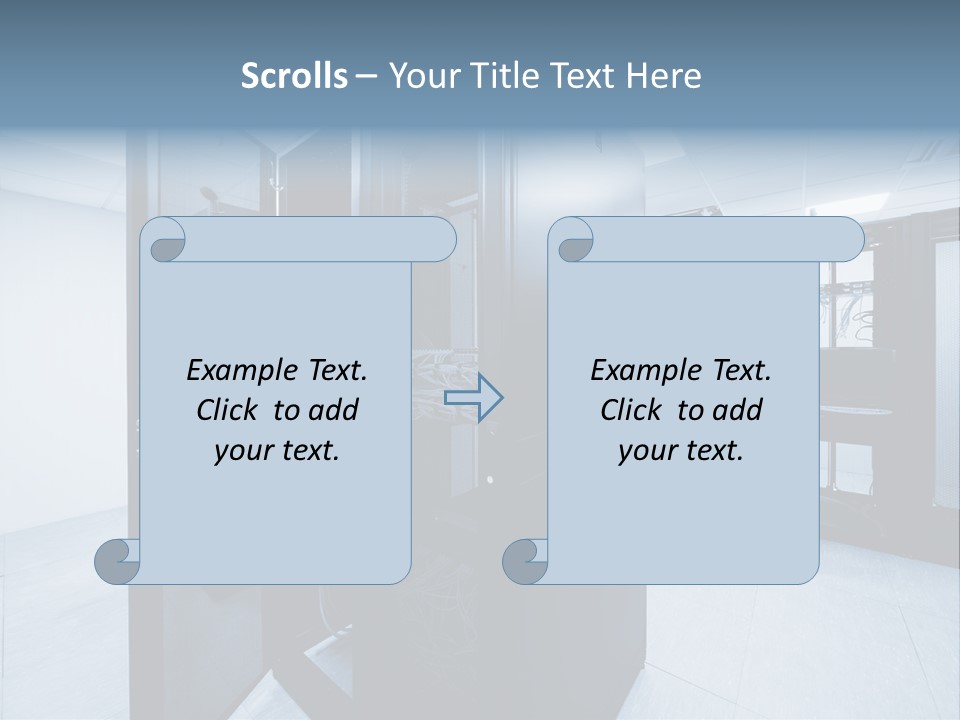 Scrolls – Your Title Text Here

Example Text. Click to add your text.

Example Text. Click to add your text.